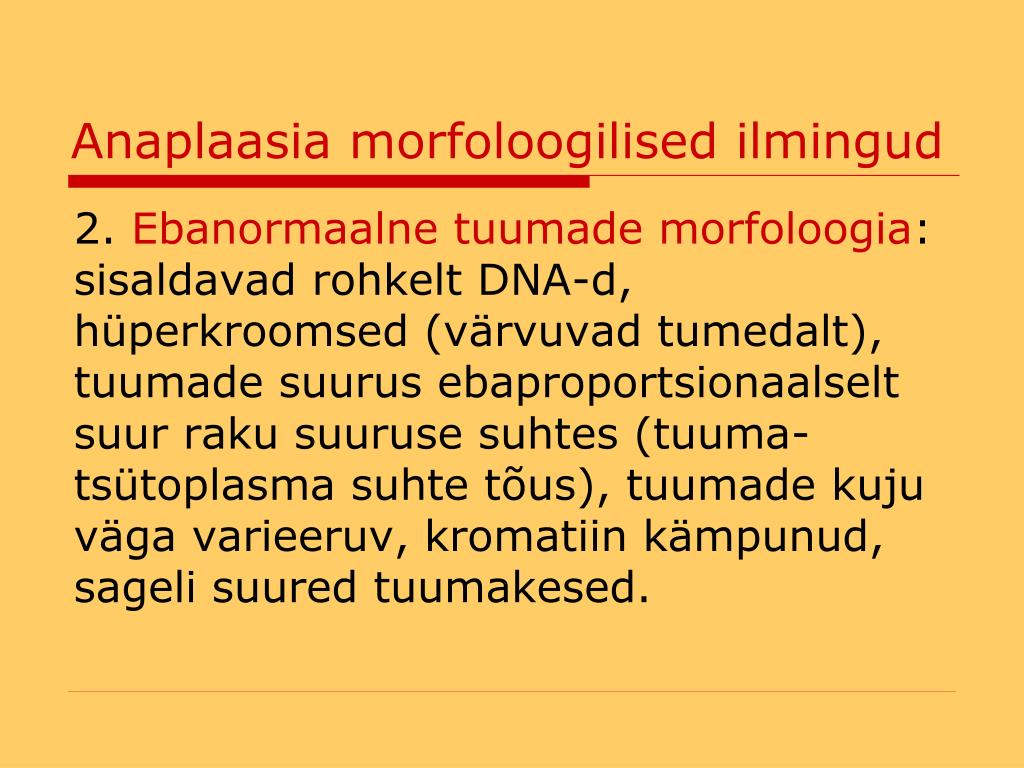 Anaplaasia morfoloogilised ilmingud

2. Ebanormaalne tuumade morfoloogia: sisaldavad rohkelt DNA-d, hüperkroomsed (värvuvad tumedalt), tuumade suurus ebaproportsionaalselt suur raku suuruse suhtes (tuuma-tsütoplasma suhte tõus), tuumade kuju väga varieeruv, kromatiin kämpunud, sageli suured tuumakesed.